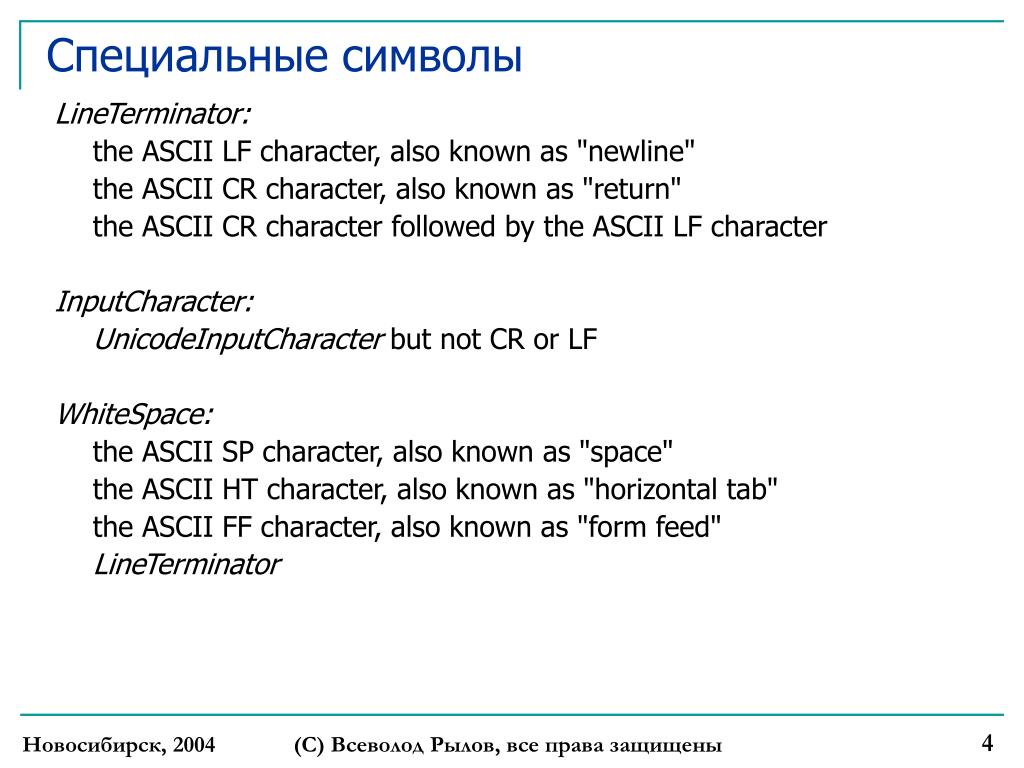 Специальные символы

LineTerminator:
the ASCII LF character, also known as "newline"
the ASCII CR character, also known as "return"
the ASCII CR character followed by the ASCII LF character

InputCharacter:
UnicodeInputCharacter but not CR or LF

WhiteSpace:
the ASCII SP character, also known as "space"
the ASCII HT character, also known as "horizontal tab"
the ASCII FF character, also known as "form feed"
LineTerminator

Новосибирск, 2004

(С) Всеволод Рылов, все права защищены

4